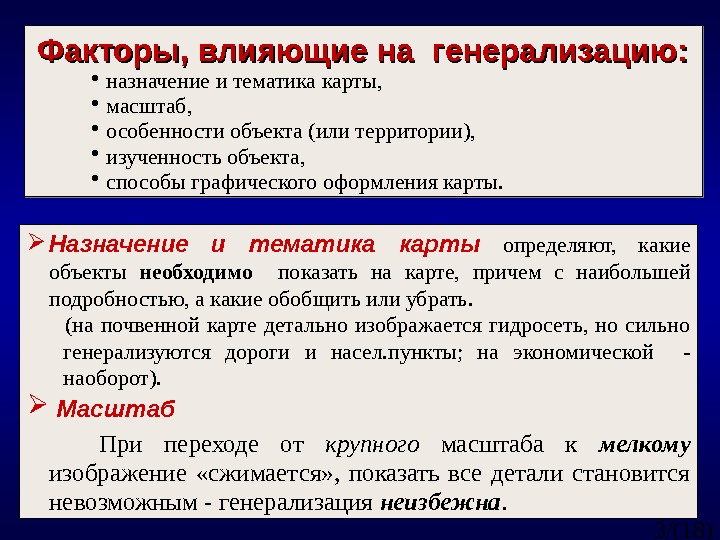 Факторы, влияющие на генерализацию:

• назначение и тематика карты,
• масштаб,
• особенности объекта (или территории),
• изученность объекта,
• способы графического оформления карты.

➢ Назначение и тематика карты определяют, какие объекты необходимо показать на карте, причем с наибольшей подробностью, а какие обобщить или убрать.

(на почвенной карте детально изображается гидросеть, но сильно генерализуются дороги и насел.пункты; на экономической - наоборот).

➢ Масштаб

При переходе от крупного масштаба к мелкому изображение «сжимается», показать все детали становится невозможным - генерализация неизбежна.

3(18)